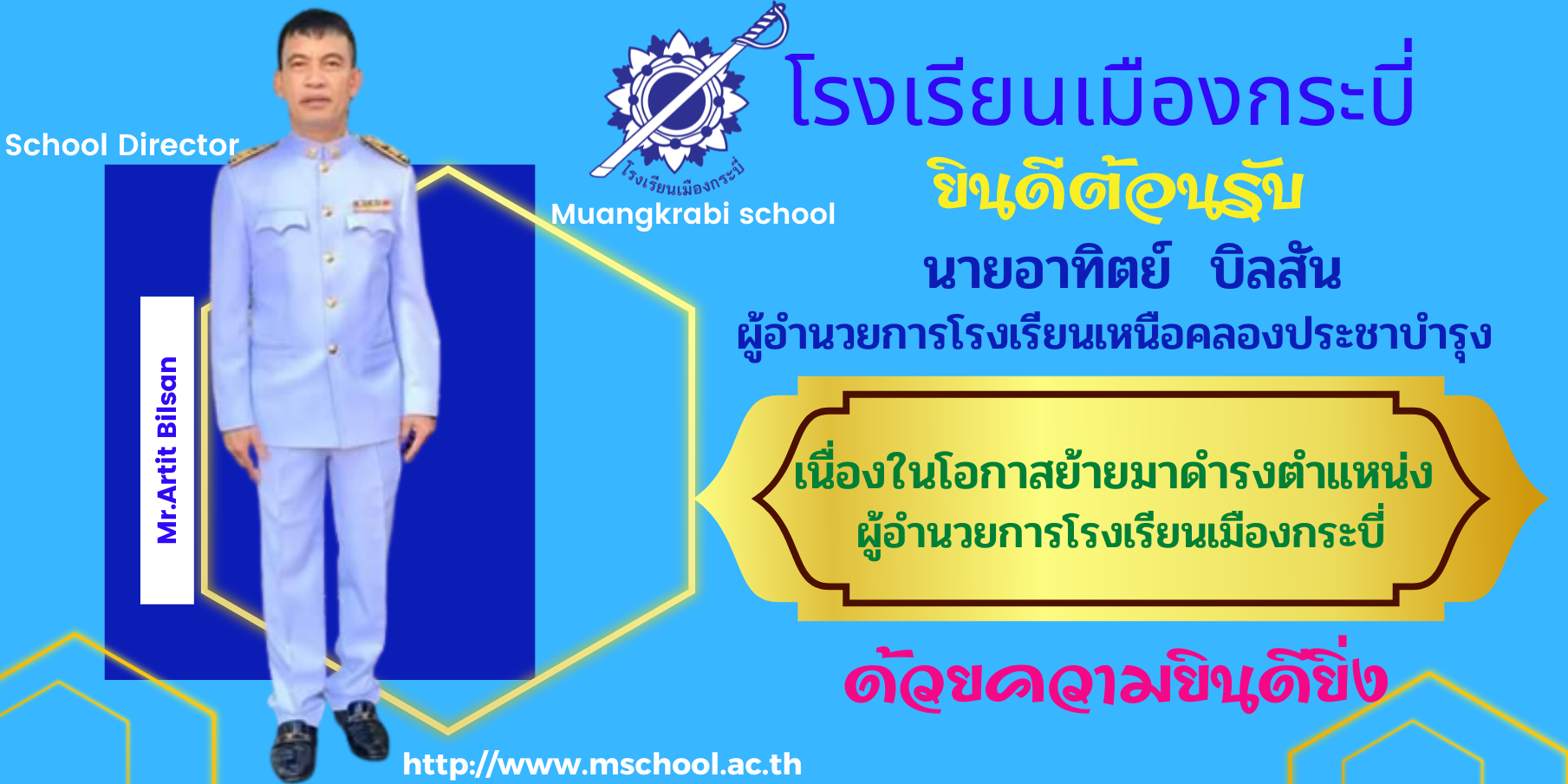 School Director

Mr.Artit Bilsan

โรงเรียนเมืองกระบี่

Muangkrabi school

โรงเรียนเมืองกระบี่

ยินดีต้อนรับ

นายอาทิตย์ บิลสัน

ผู้อำนวยการโรงเรียนเหนือคลองประชาบำรุง

เนื่องในโอกาสย้ายมาดำรงตำแหน่ง
ผู้อำนวยการโรงเรียนเมืองกระบี่

ด้วยความยินดียิ่ง

http://www.mschool.ac.th